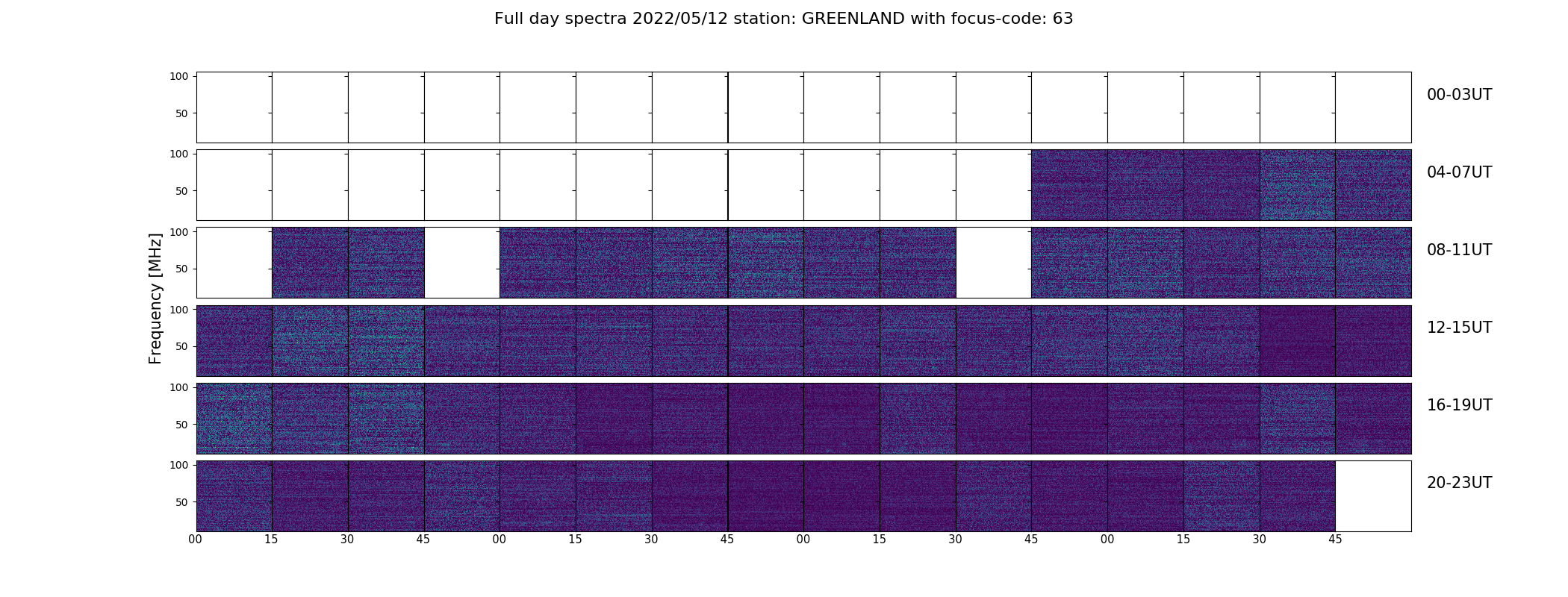 Full day spectra 2022/05/12 station: GREENLAND with focus-code: 63

Frequency [MHz]

100
50
00-03UT

100
50
04-07UT

100
50
08-11UT

100
50
12-15UT

100
50
16-19UT

100
50
20-23UT

00 15 30 45 00 15 30 45 00 15 30 45 00 15 30 45